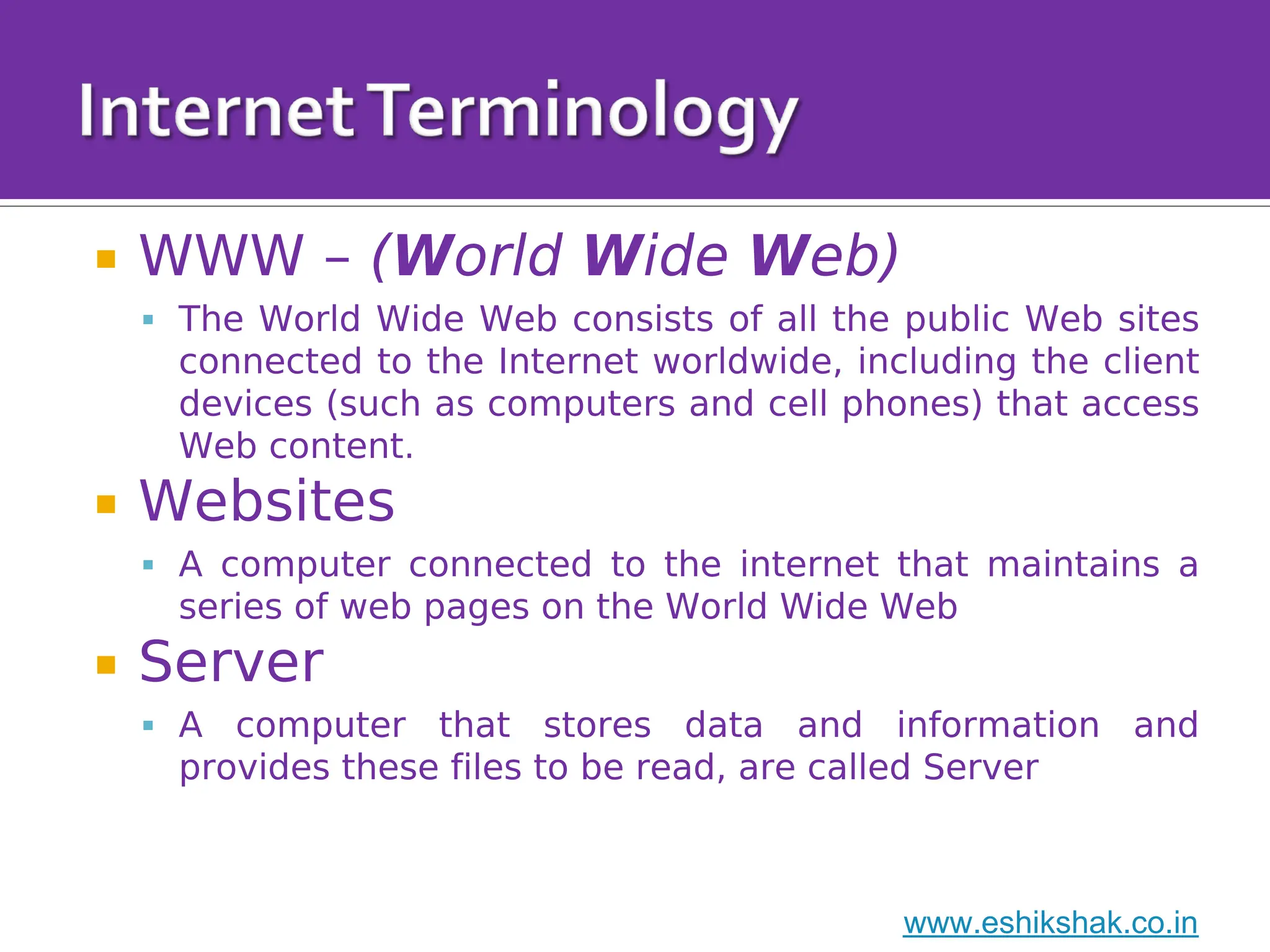 Internet Terminology

WWW – (World Wide Web)

The World Wide Web consists of all the public Web sites connected to the Internet worldwide, including the client devices (such as computers and cell phones) that access Web content.

Websites

A computer connected to the internet that maintains a series of web pages on the World Wide Web

Server

A computer that stores data and information and provides these files to be read, are called Server

www.eshikshak.co.in